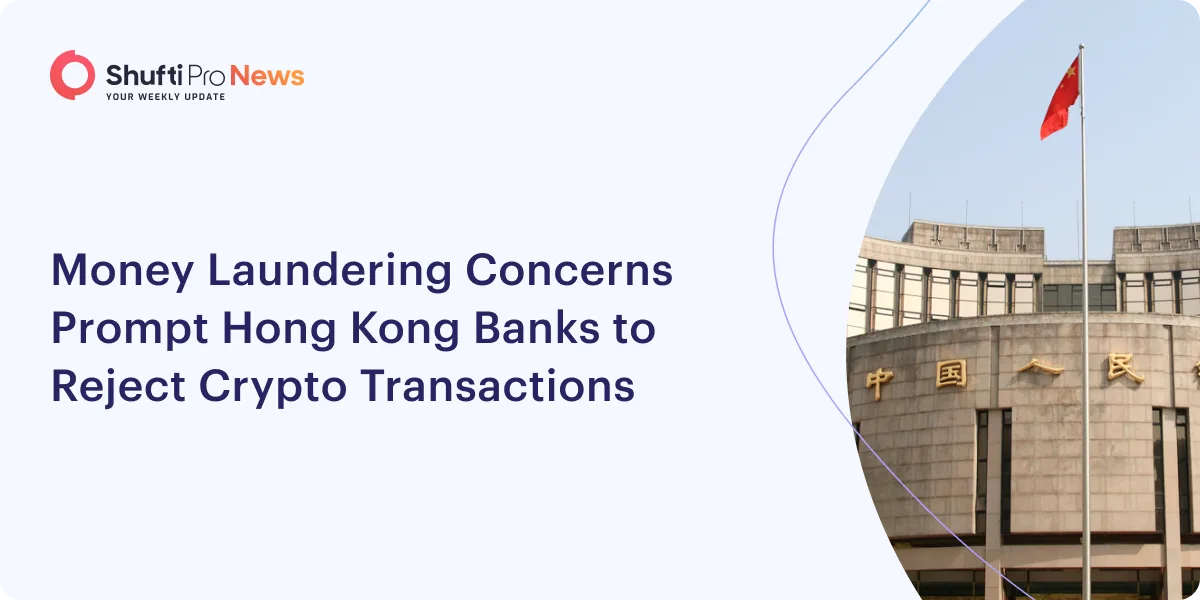 Shufti Pro News
YOUR WEEKLY UPDATE

Money Laundering Concerns Prompt Hong Kong Banks to Reject Crypto Transactions

中国人民